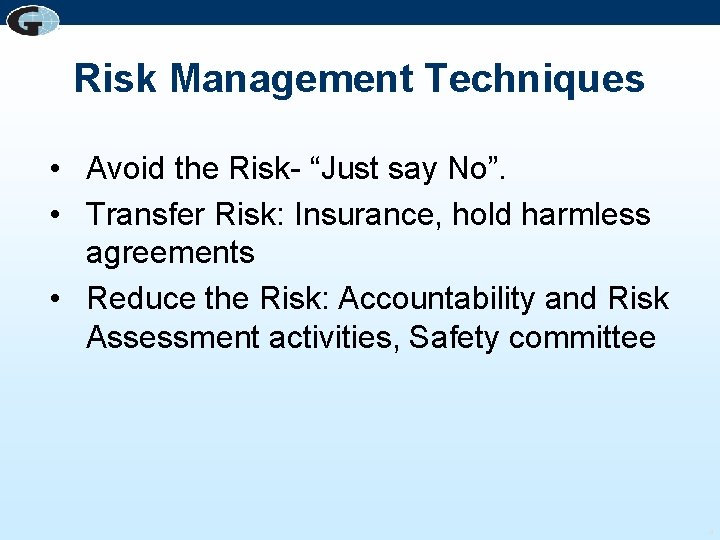 G

Risk Management Techniques

• Avoid the Risk- “Just say No”.
• Transfer Risk: Insurance, hold harmless agreements
• Reduce the Risk: Accountability and Risk Assessment activities, Safety committee